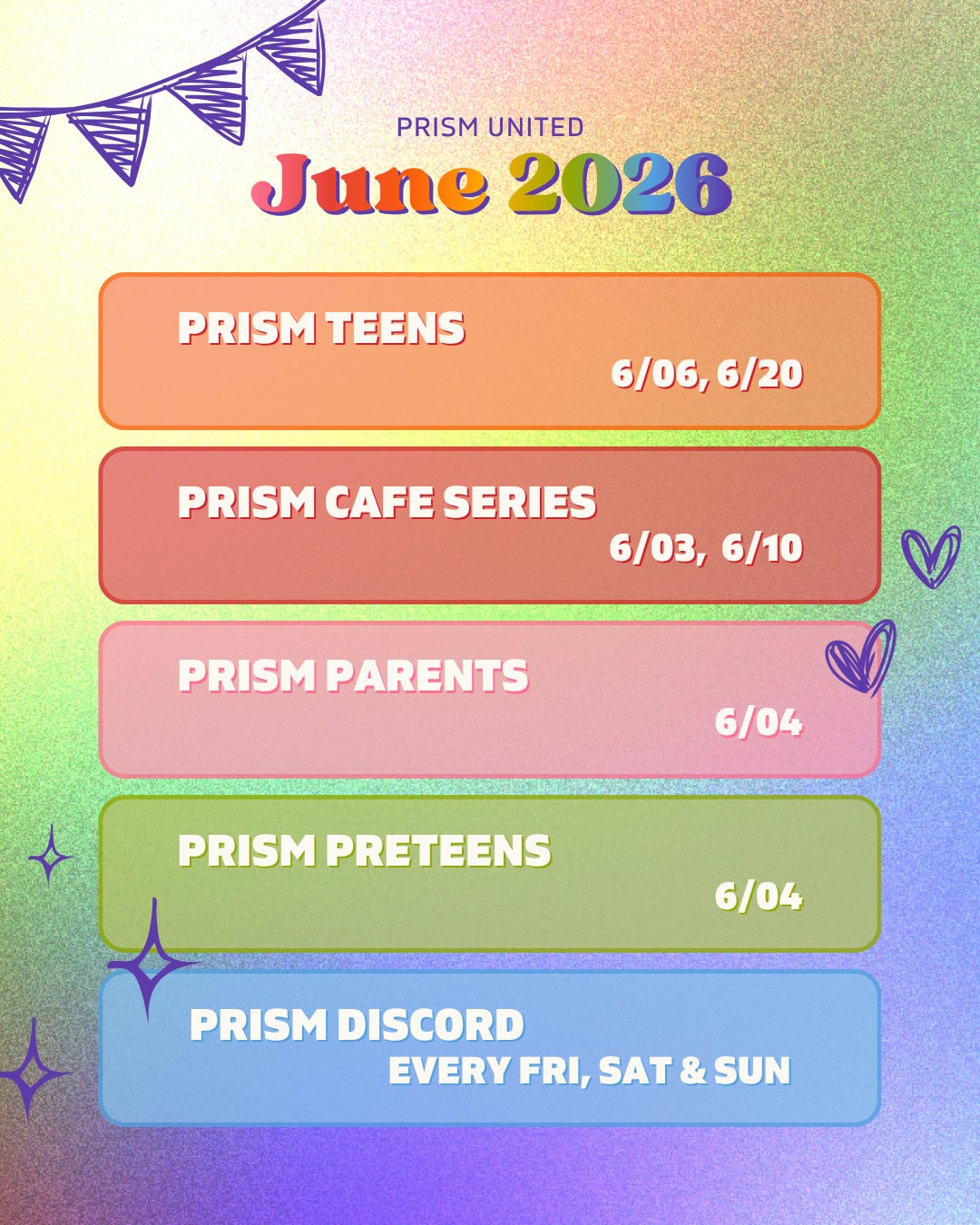 PRISM UNITED
June 2026

PRISM TEENS
6/06, 6/20

PRISM CAFE SERIES
6/03, 6/10

PRISM PARENTS
6/04

PRISM PRETEENS
6/04

PRISM DISCORD
EVERY FRI, SAT & SUN